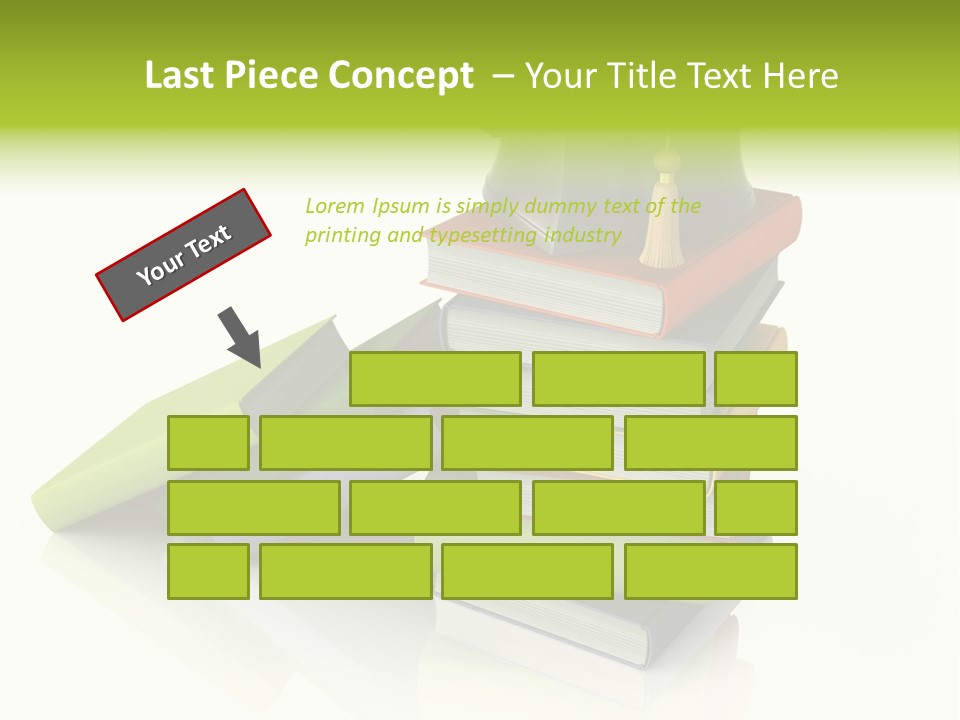 Last Piece Concept – Your Title Text Here

Your Text

Lorem Ipsum is simply dummy text of the printing and typesetting industry